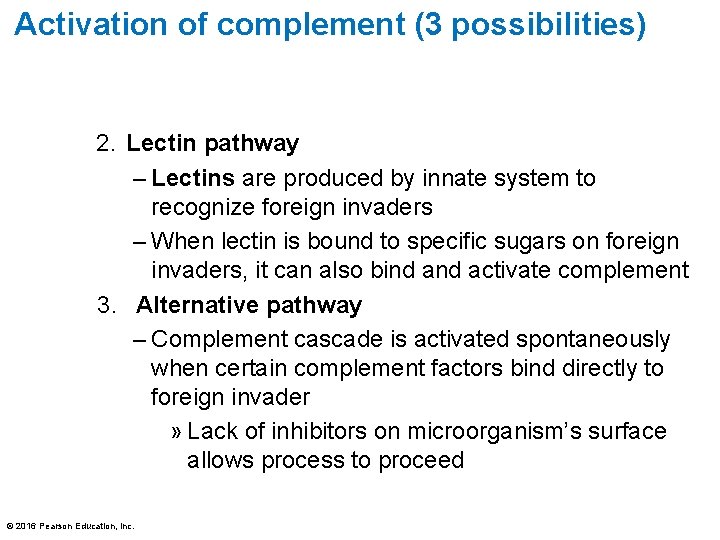 Activation of complement (3 possibilities)

2. Lectin pathway

– Lectins are produced by innate system to recognize foreign invaders

– When lectin is bound to specific sugars on foreign invaders, it can also bind and activate complement

3. Alternative pathway

– Complement cascade is activated spontaneously when certain complement factors bind directly to foreign invader

» Lack of inhibitors on microorganism's surface allows process to proceed

© 2016 Pearson Education, Inc.